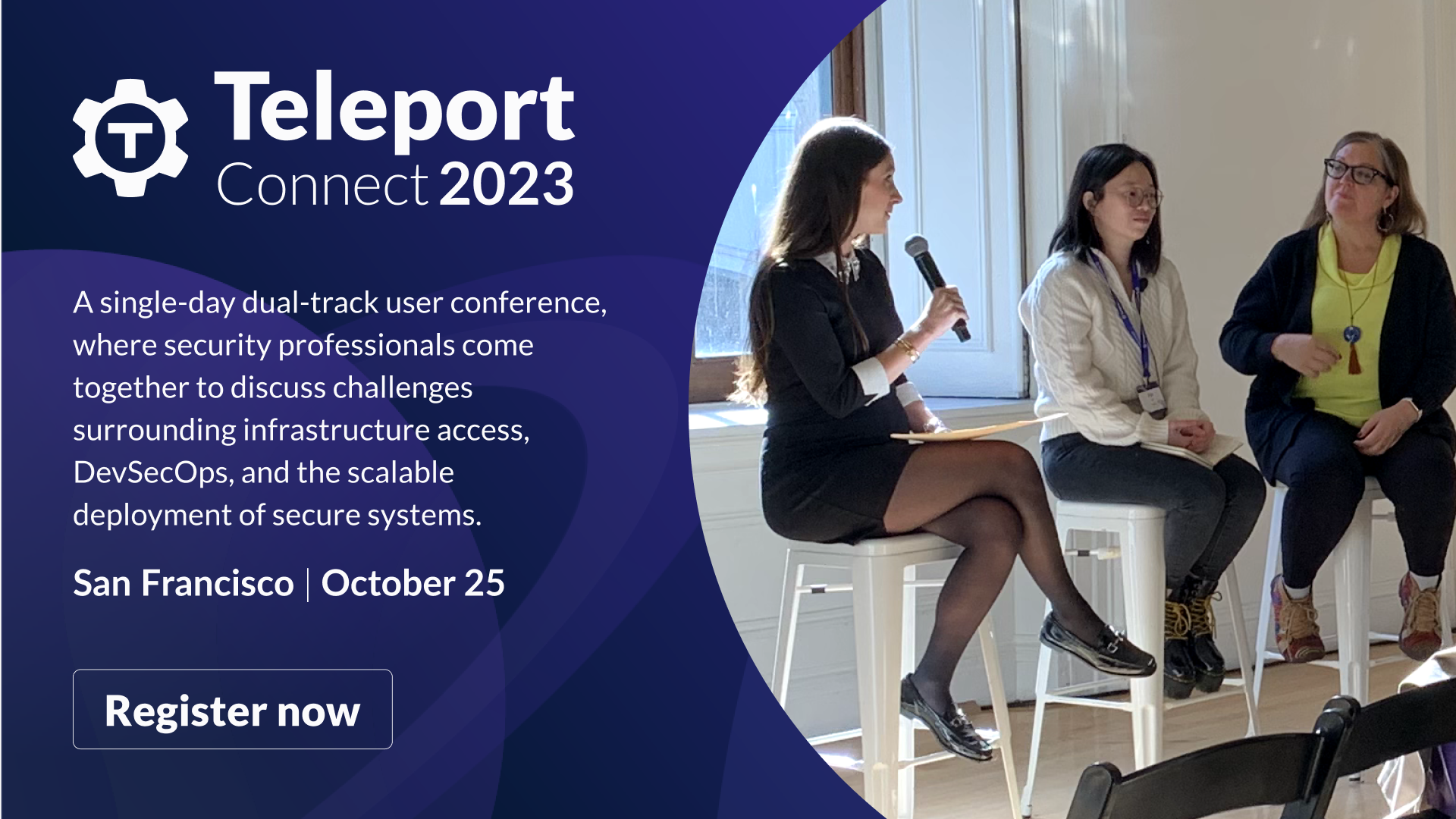 T

Teleport Connect 2023

A single-day dual-track user conference, where security professionals come together to discuss challenges surrounding infrastructure access, DevSecOps, and the scalable deployment of secure systems.

San Francisco | October 25

Register now